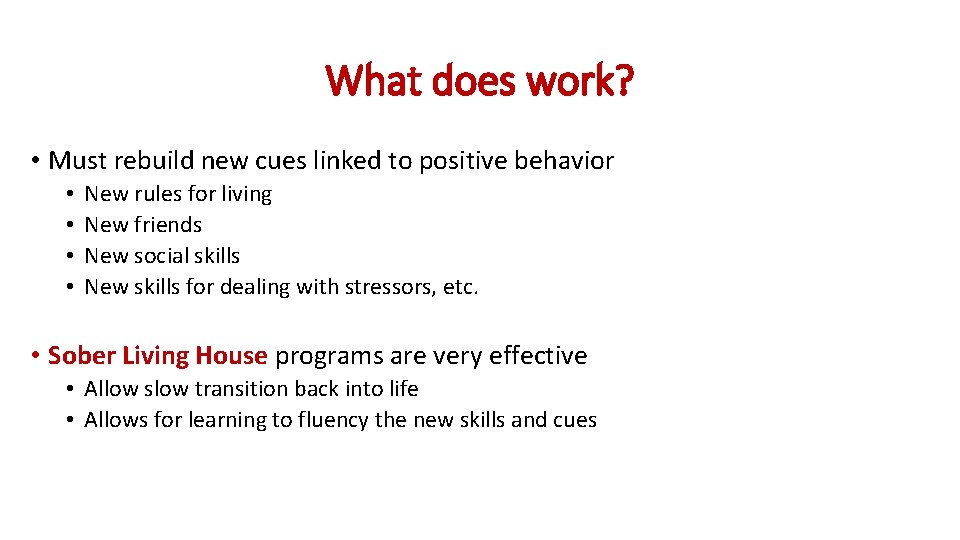 What does work?

• Must rebuild new cues linked to positive behavior
  • New rules for living
  • New friends
  • New social skills
  • New skills for dealing with stressors, etc.

• Sober Living House programs are very effective
  • Allow slow transition back into life
  • Allows for learning to fluency the new skills and cues